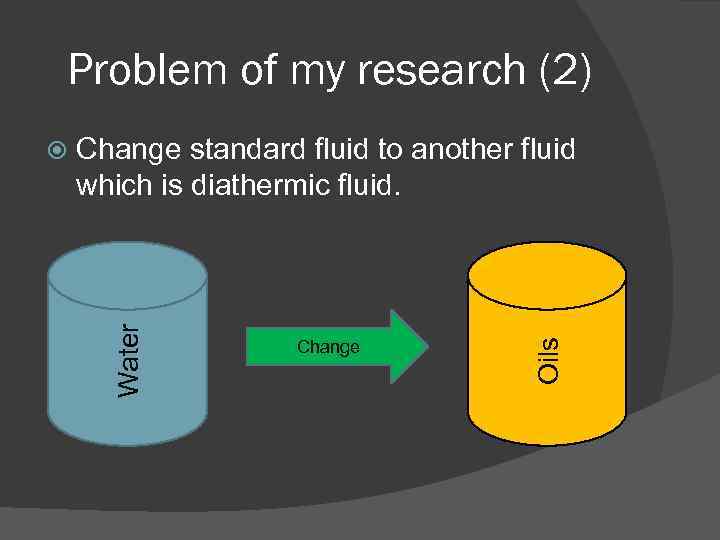 Problem of my research (2)

Change standard fluid to another fluid which is diathermic fluid.

Water

Change

Oils